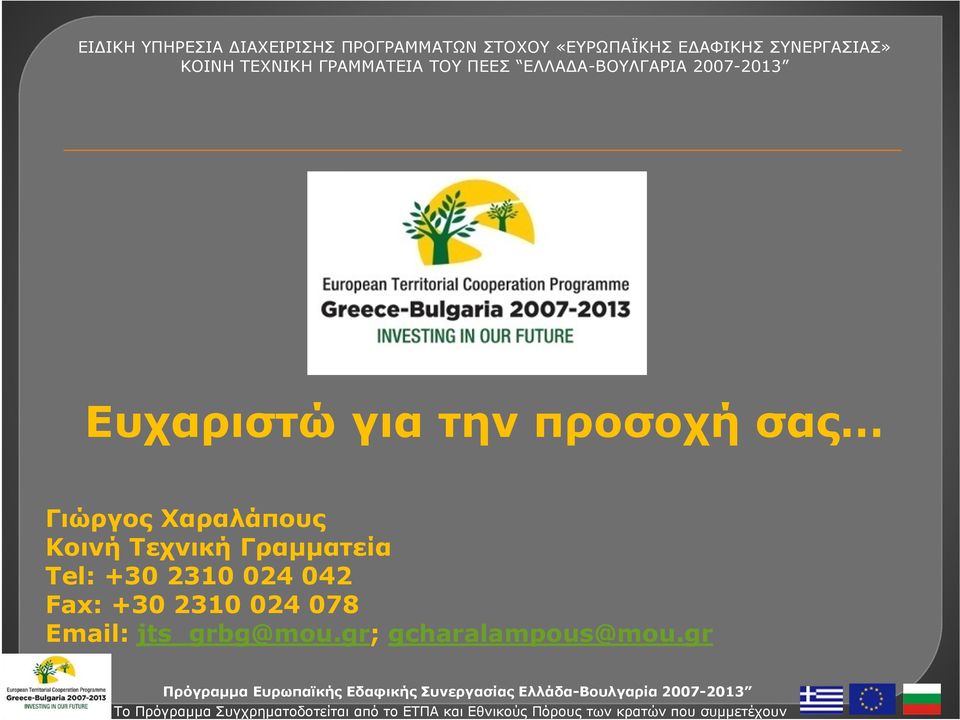 ΕΙΔΙΚΗ ΥΠΗΡΕΣΙΑ ΔΙΑΧΕΙΡΙΣΗΣ ΠΡΟΓΡΑΜΜΑΤΩΝ ΣΤΟΧΟΥ «ΕΥΡΩΠΑΪΚΗΣ ΕΔΑΦΙΚΗΣ ΣΥΝΕΡΓΑΣΙΑΣ»
ΚΟΙΝΗ ΤΕΧΝΙΚΗ ΓΡΑΜΜΑΤΕΙΑ ΤΟΥ ΠΕΕΣ “ΕΛΛΑΔΑ-ΒΟΥΛΓΑΡΙΑ 2007-2013”

European Territorial Cooperation Programme
Greece-Bulgaria 2007-2013
INVESTING IN OUR FUTURE

Ευχαριστώ για την προσοχή σας…

Γιώργος Χαραλάπους
Κοινή Τεχνική Γραμματεία
Tel: +30 2310 024 042
Fax: +30 2310 024 078
Email: jts_grbg@mou.gr; gcharalampous@mou.gr

European Territorial Cooperation Programme
Greece-Bulgaria 2007-2013
INVESTING IN OUR FUTURE

Πρόγραμμα Ευρωπαϊκής Εδαφικής Συνεργασίας Ελλάδα-Βουλγαρία 2007-2013”
Το Πρόγραμμα Συγχρηματοδοτείται από το ΕΤΠΑ και Εθνικούς Πόρους των κρατών που συμμετέχουν